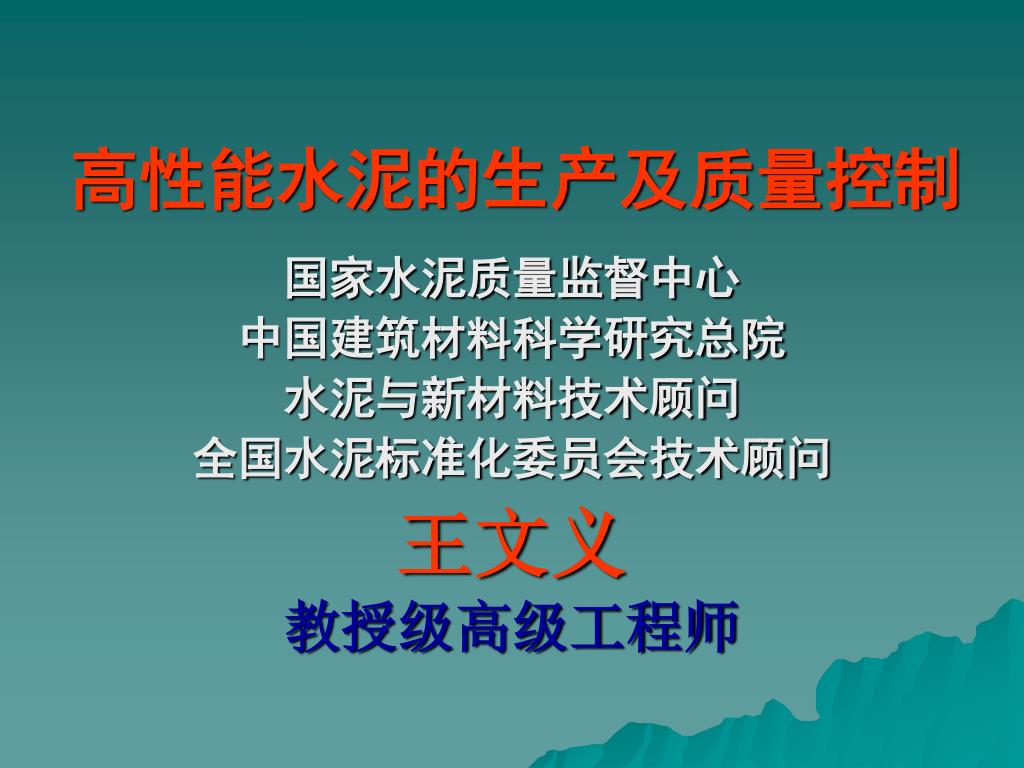 高性能水泥的生产及质量控制

国家水泥质量监督中心
中国建筑材料科学研究总院
水泥与新材料技术顾问
全国水泥标准化委员会技术顾问

王文义

教授级高级工程师